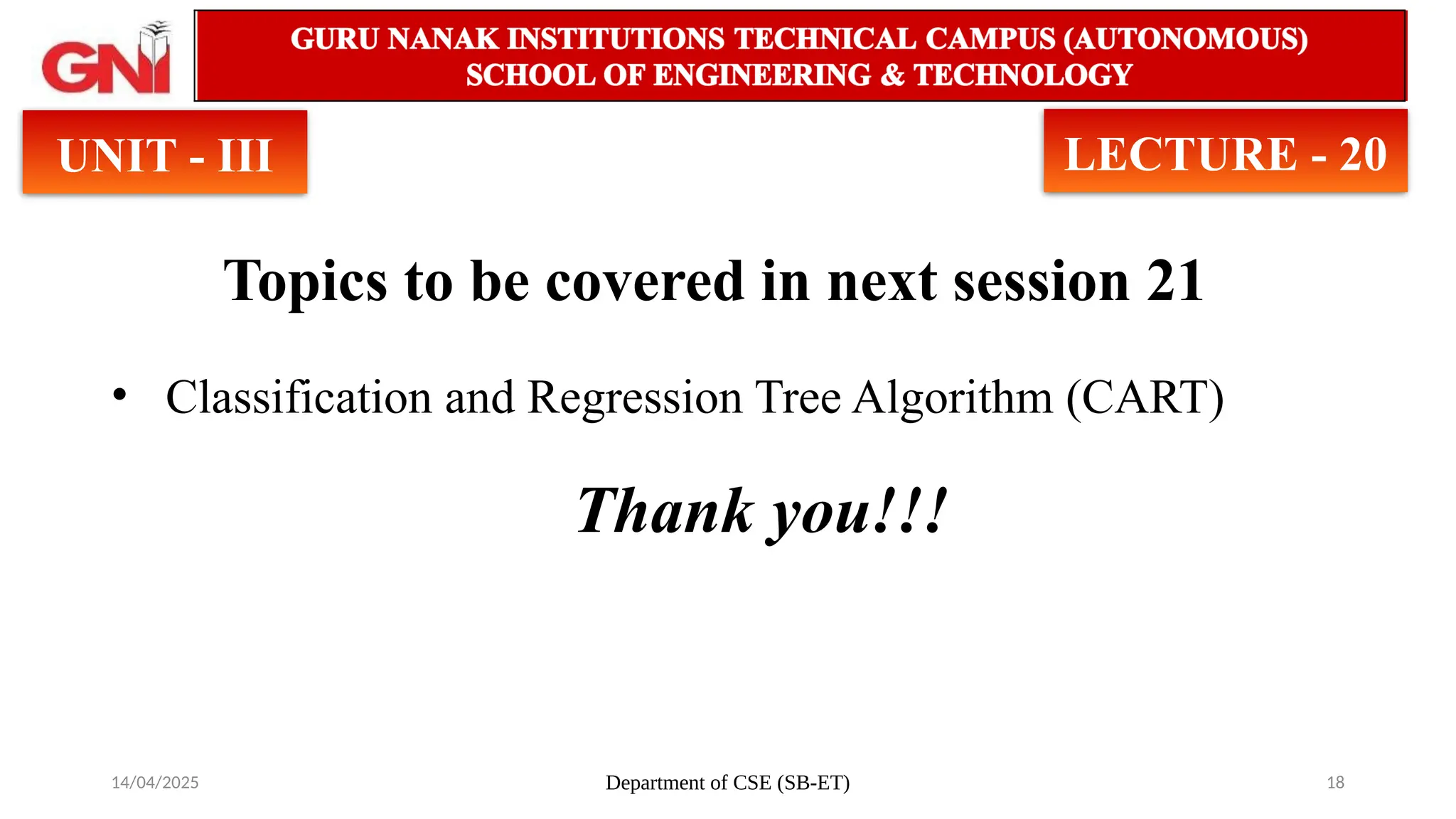 GNI

GURU NANAK INSTITUTIONS TECHNICAL CAMPUS (AUTONOMOUS)
SCHOOL OF ENGINEERING & TECHNOLOGY

UNIT - III

LECTURE - 20

Topics to be covered in next session 21

• Classification and Regression Tree Algorithm (CART)

Thank you!!!

14/04/2025

Department of CSE (SB-ET)

18